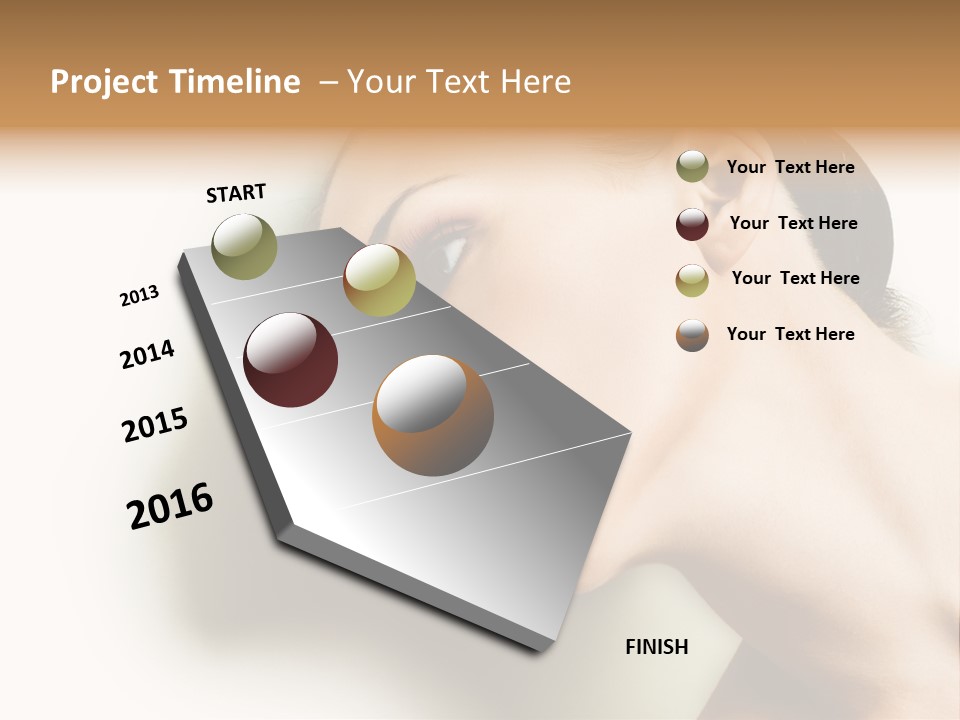 Project Timeline – Your Text Here

START

2013

2014

2015

2016

FINISH

Your Text Here

Your Text Here

Your Text Here

Your Text Here